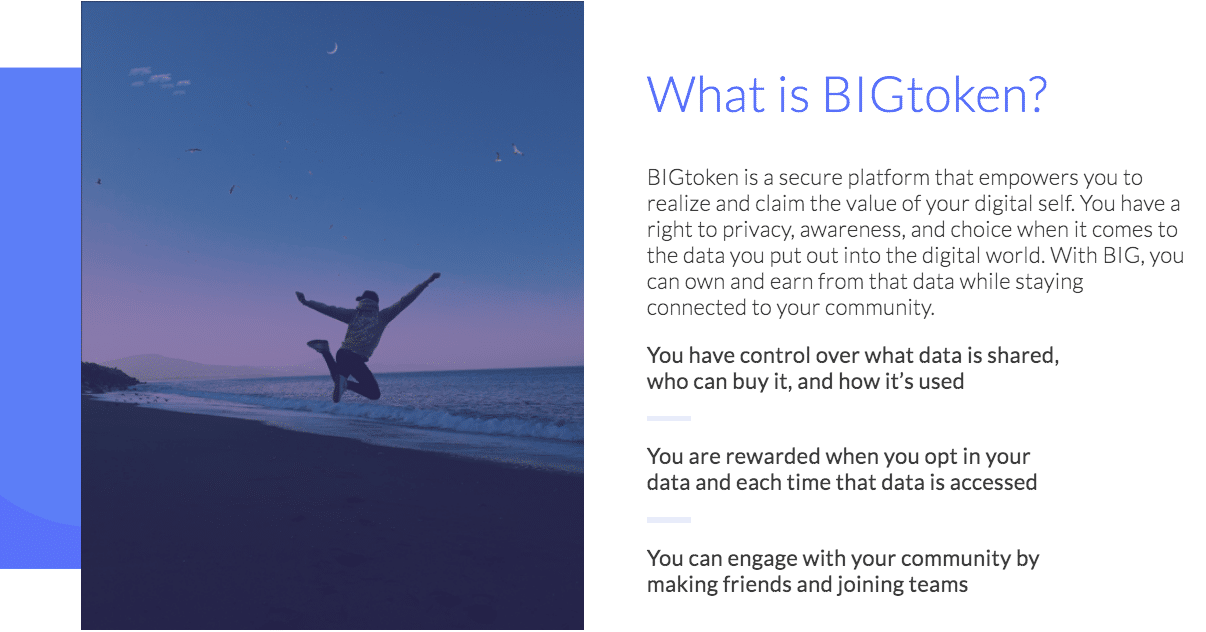 What is BIGtoken?

BIGtoken is a secure platform that empowers you to realize and claim the value of your digital self. You have a right to privacy, awareness, and choice when it comes to the data you put out into the digital world. With BIG, you can own and earn from that data while staying connected to your community.

You have control over what data is shared, who can buy it, and how it's used

You are rewarded when you opt in your data and each time that data is accessed

You can engage with your community by making friends and joining teams